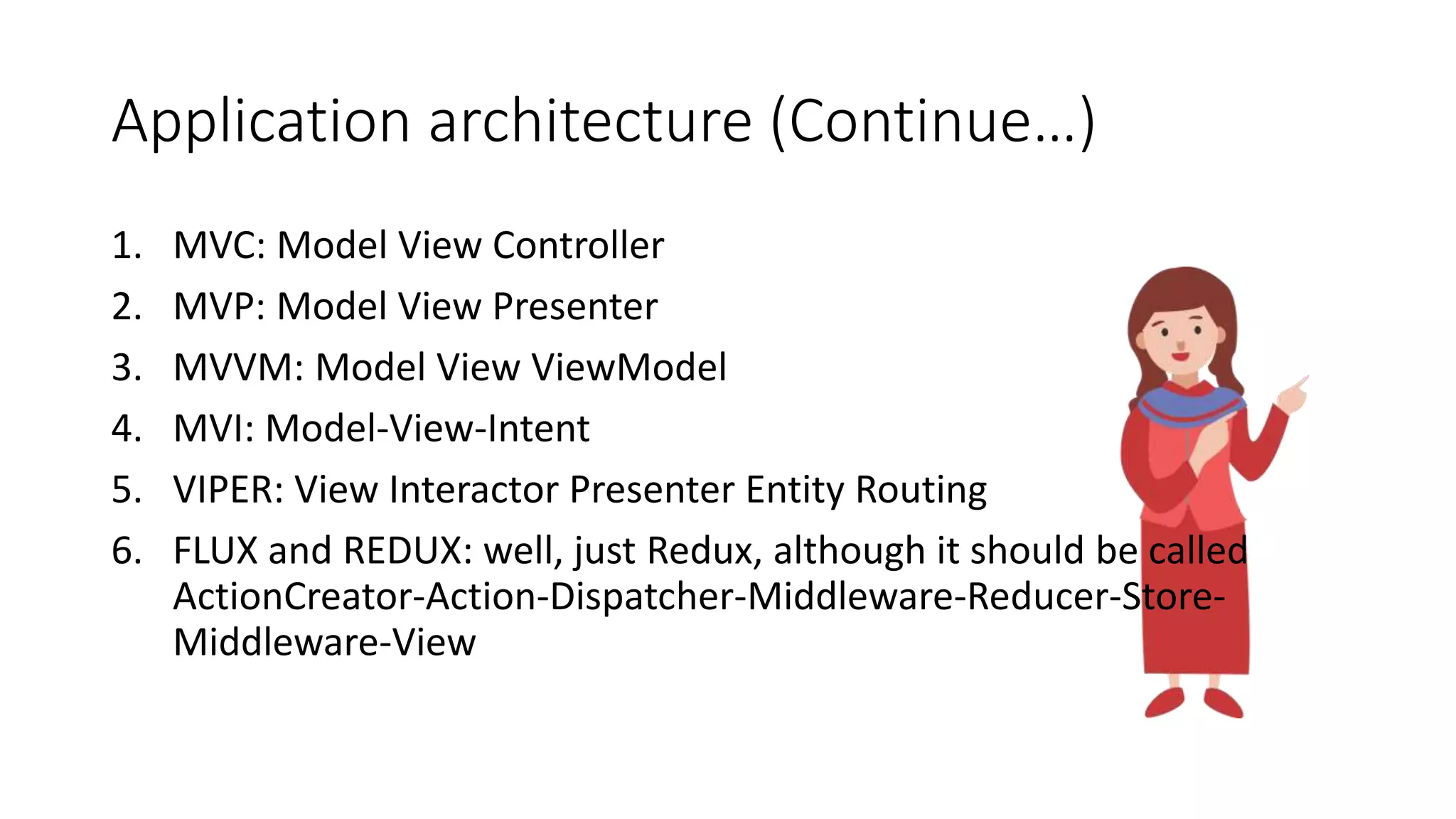 Application architecture (Continue…)

1. MVC: Model View Controller
2. MVP: Model View Presenter
3. MVVM: Model View ViewModel
4. MVI: Model-View-Intent
5. VIPER: View Interactor Presenter Entity Routing
6. FLUX and REDUX: well, just Redux, although it should be called ActionCreator-Action-Dispatcher-Middleware-Reducer-Store-Middleware-View